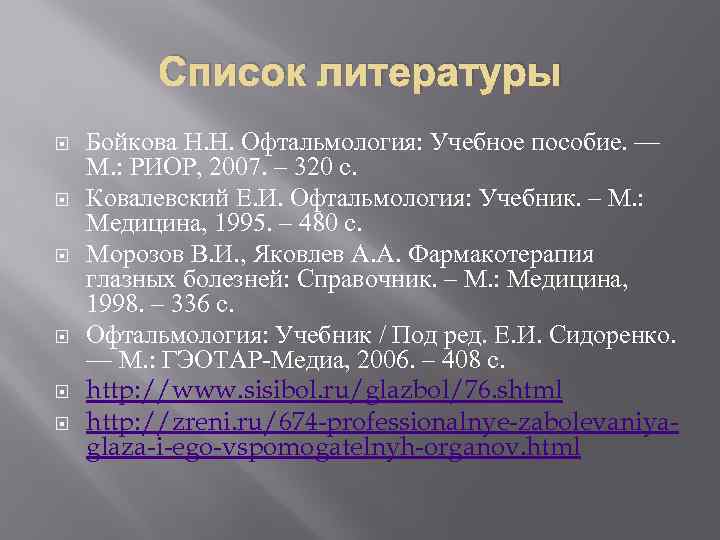 Список литературы

Бойкова Н.Н. Офтальмология: Учебное пособие. — М.: РИОР, 2007. – 320 с.

Ковалевский Е.И. Офтальмология: Учебник. – М.: Медицина, 1995. – 480 с.

Морозов В.И., Яковлев А.А. Фармакотерапия глазных болезней: Справочник. – М.: Медицина, 1998. – 336 с.

Офтальмология: Учебник / Под ред. Е.И. Сидоренко. — М.: ГЭОТАР-Медиа, 2006. – 408 с.

http://www.sisibol.ru/glazbol/76.shtml

http://zreni.ru/674-professionalnye-zabolevaniya-glaza-i-ego-vspomogatelnyh-organov.html